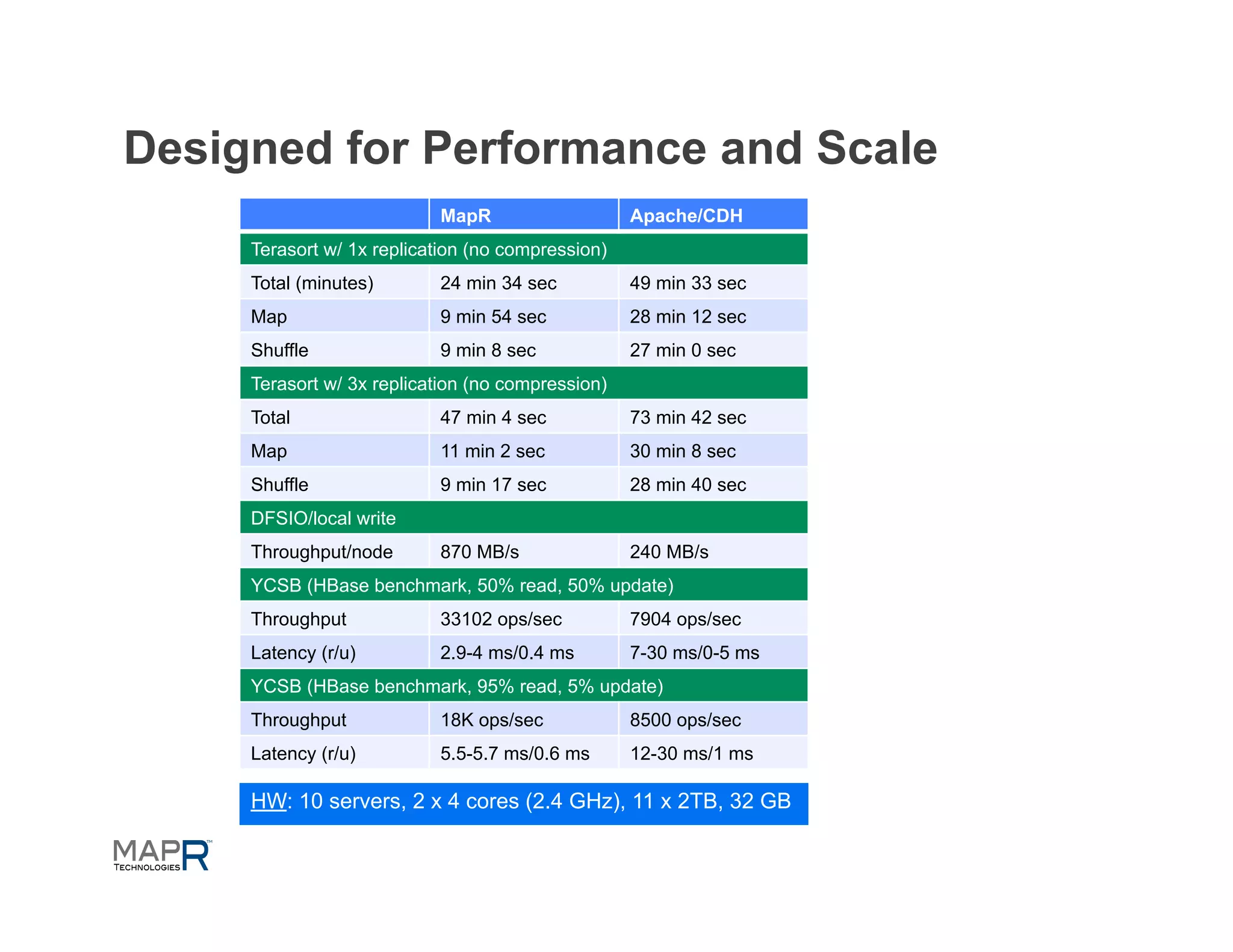 Designed for Performance and Scale

| | MapR | Apache/CDH |
|---|---|---|
| Terasort w/ 1x replication (no compression) | | |
| Total (minutes) | 24 min 34 sec | 49 min 33 sec |
| Map | 9 min 54 sec | 28 min 12 sec |
| Shuffle | 9 min 8 sec | 27 min 0 sec |
| Terasort w/ 3x replication (no compression) | | |
| Total | 47 min 4 sec | 73 min 42 sec |
| Map | 11 min 2 sec | 30 min 8 sec |
| Shuffle | 9 min 17 sec | 28 min 40 sec |
| DFSIO/local write | | |
| Throughput/node | 870 MB/s | 240 MB/s |
| YCSB (HBase benchmark, 50% read, 50% update) | | |
| Throughput | 33102 ops/sec | 7904 ops/sec |
| Latency (r/u) | 2.9-4 ms/0.4 ms | 7-30 ms/0-5 ms |
| YCSB (HBase benchmark, 95% read, 5% update) | | |
| Throughput | 18K ops/sec | 8500 ops/sec |
| Latency (r/u) | 5.5-5.7 ms/0.6 ms | 12-30 ms/1 ms |

HW: 10 servers, 2 x 4 cores (2.4 GHz), 11 x 2TB, 32 GB

MAPR™ TECHNOLOGIES